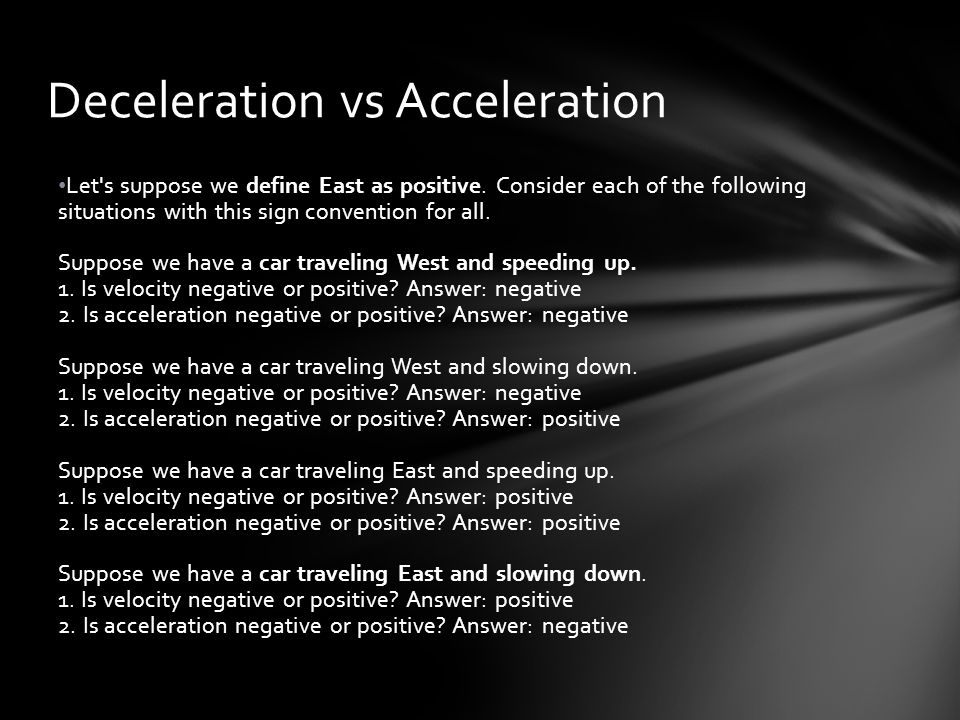 Deceleration vs Acceleration

•Let's suppose we define East as positive. Consider each of the following situations with this sign convention for all.

Suppose we have a car traveling West and speeding up.
1. Is velocity negative or positive? Answer: negative
2. Is acceleration negative or positive? Answer: negative

Suppose we have a car traveling West and slowing down.
1. Is velocity negative or positive? Answer: negative
2. Is acceleration negative or positive? Answer: positive

Suppose we have a car traveling East and speeding up.
1. Is velocity negative or positive? Answer: positive
2. Is acceleration negative or positive? Answer: positive

Suppose we have a car traveling East and slowing down.
1. Is velocity negative or positive? Answer: positive
2. Is acceleration negative or positive? Answer: negative